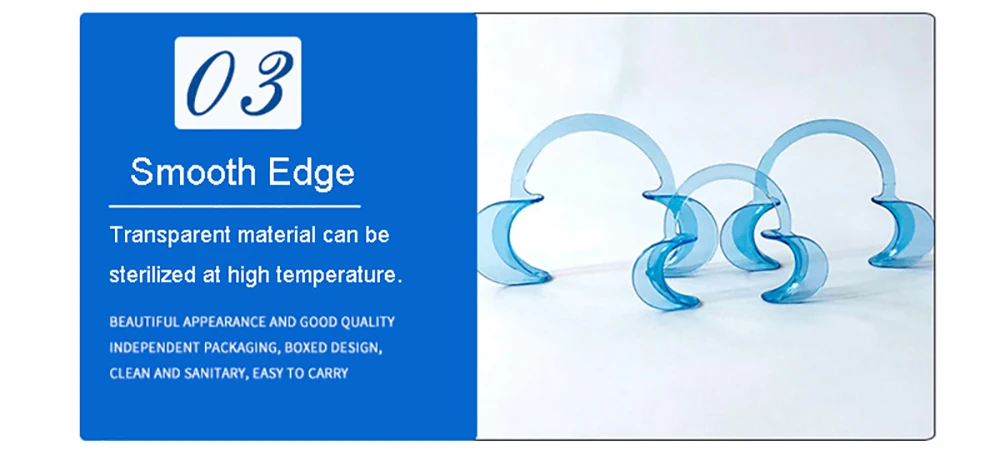 03

Smooth Edge

Transparent material can be sterilized at high temperature.

BEAUTIFUL APPEARANCE AND GOOD QUALITY
INDEPENDENT PACKAGING, BOXED DESIGN,
CLEAN AND SANITARY, EASY TO CARRY